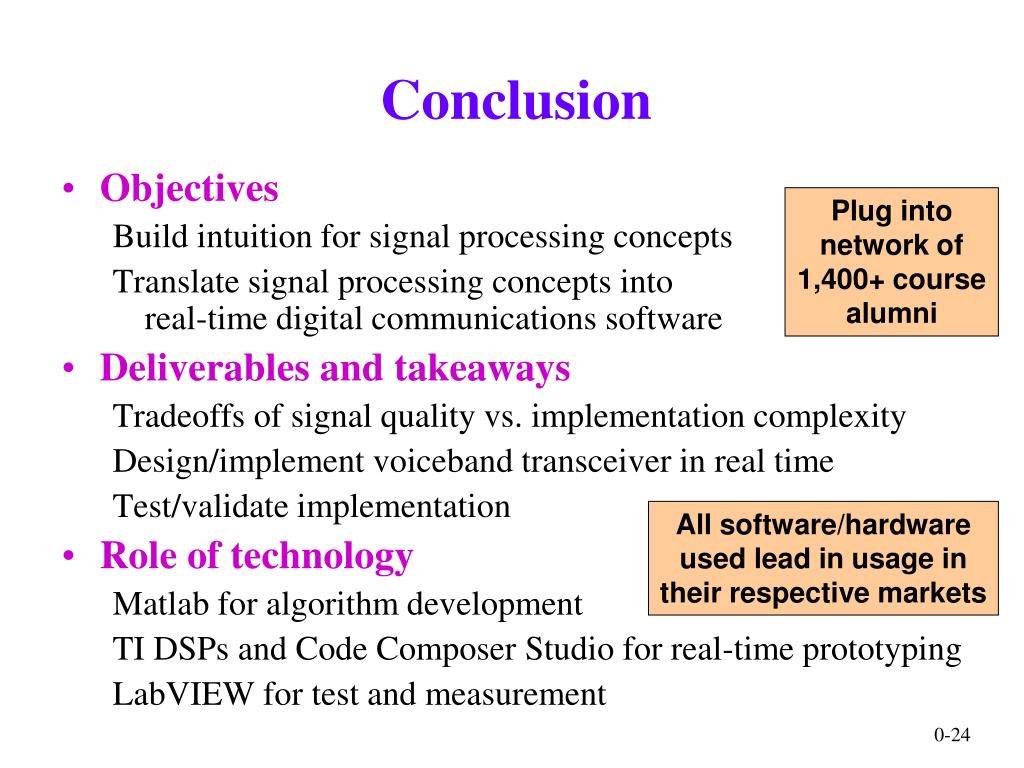 Conclusion

• Objectives

Build intuition for signal processing concepts

Translate signal processing concepts into real-time digital communications software

Plug into network of 1,400+ course alumni

• Deliverables and takeaways

Tradeoffs of signal quality vs. implementation complexity

Design/implement voiceband transceiver in real time

Test/validate implementation

All software/hardware used lead in usage in their respective markets

• Role of technology

Matlab for algorithm development

TI DSPs and Code Composer Studio for real-time prototyping

LabVIEW for test and measurement

0-24